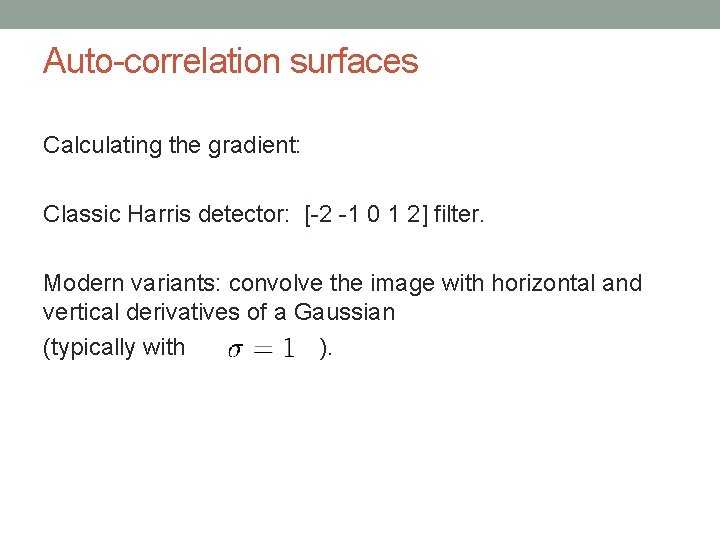 Auto-correlation surfaces

Calculating the gradient:

Classic Harris detector: [-2 -1 0 1 2] filter.

Modern variants: convolve the image with horizontal and vertical derivatives of a Gaussian
(typically with $\sigma = 1$ ).